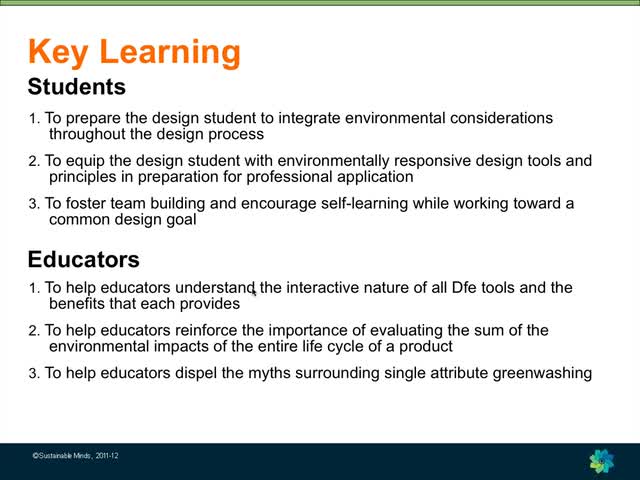 Key Learning
Students

1. To prepare the design student to integrate environmental considerations throughout the design process

2. To equip the design student with environmentally responsive design tools and principles in preparation for professional application

3. To foster team building and encourage self-learning while working toward a common design goal

Educators

1. To help educators understand the interactive nature of all Dfe tools and the benefits that each provides

2. To help educators reinforce the importance of evaluating the sum of the environmental impacts of the entire life cycle of a product

3. To help educators dispel the myths surrounding single attribute greenwashing

©Sustainable Minds, 2011-12